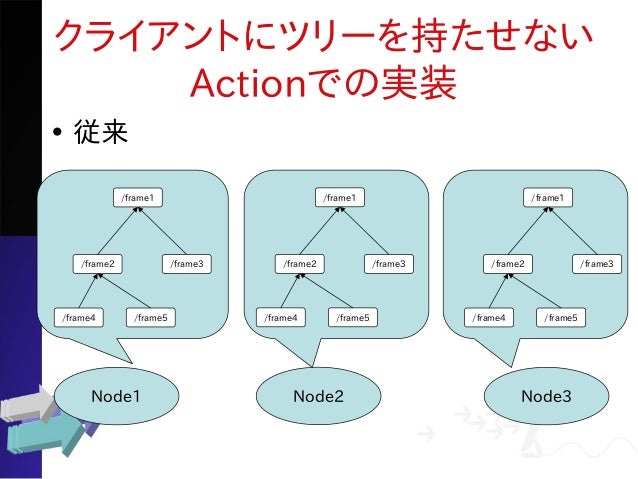 クライアントにツリーを持たせない Actionでの実装

• 従来

/frame1
/frame2
/frame3
/frame4
/frame5

Node1

/frame1
/frame2
/frame3
/frame4
/frame5

Node2

/frame1
/frame2
/frame3
/frame4
/frame5

Node3